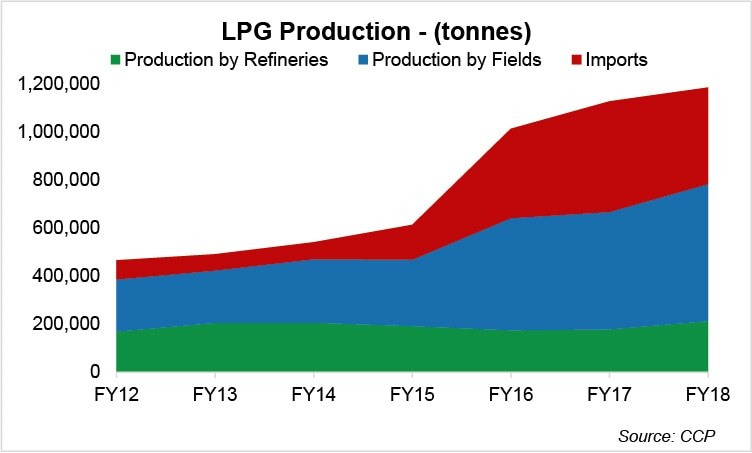 LPG Production - (tonnes)

Production by Refineries
Production by Fields
Imports

1,200,000
1,000,000
800,000
600,000
400,000
200,000
0

FY12
FY13
FY14
FY15
FY16
FY17
FY18

Source: CCP